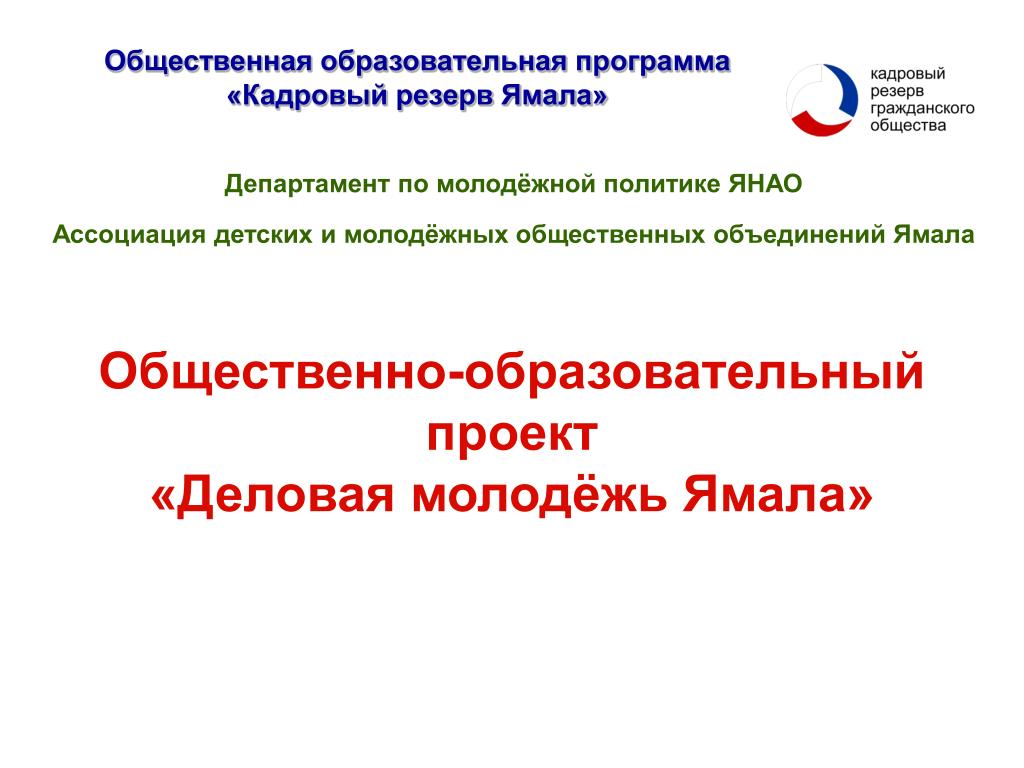 Общественная образовательная программа
«Кадровый резерв Ямала»

кадровый
резерв
гражданского
общества

Департамент по молодёжной политике ЯНАО

Ассоциация детских и молодёжных общественных объединений Ямала

Общественно-образовательный проект
«Деловая молодёжь Ямала»